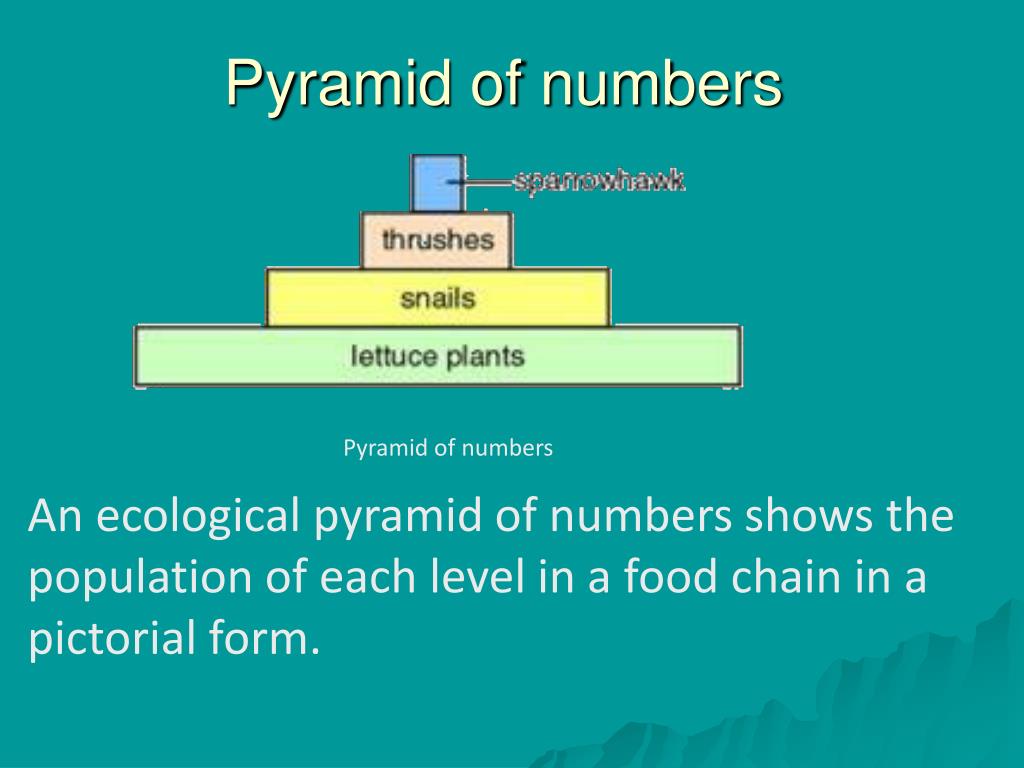 Pyramid of numbers

sparrowhawk
thrushes
snails
lettuce plants

Pyramid of numbers

An ecological pyramid of numbers shows the population of each level in a food chain in a pictorial form.